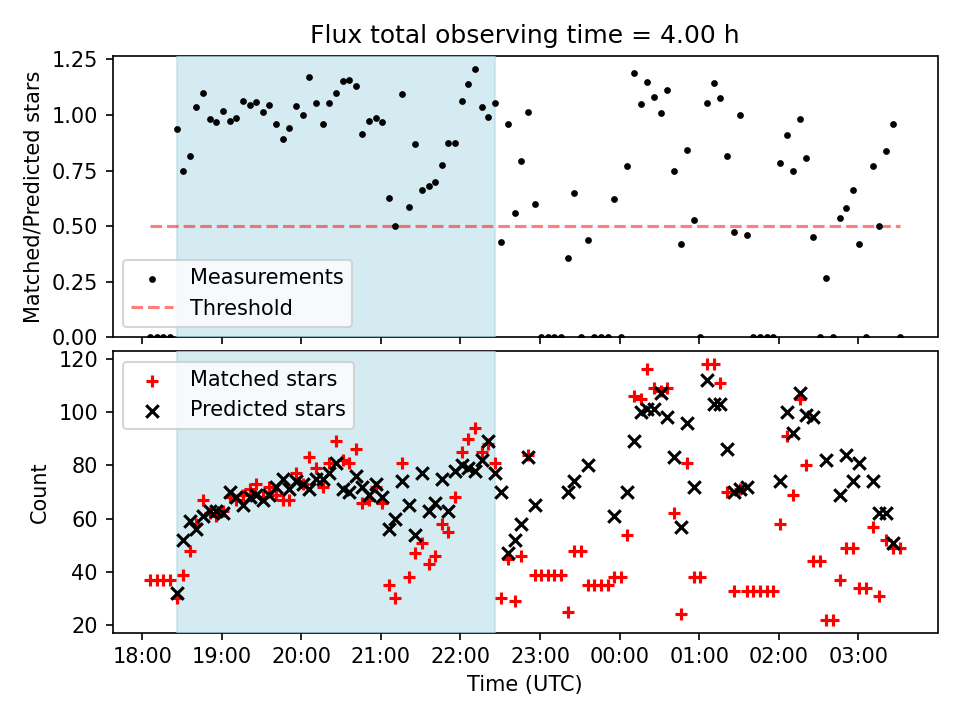 Flux total observing time = 4.00 h

Matched/Predicted stars

1.25
1.00
0.75
0.50
0.25
0.00

Measurements
Threshold

Count

120
100
80
60
40
20

Matched stars
Predicted stars

18:00 19:00 20:00 21:00 22:00 23:00 00:00 01:00 02:00 03:00

Time (UTC)